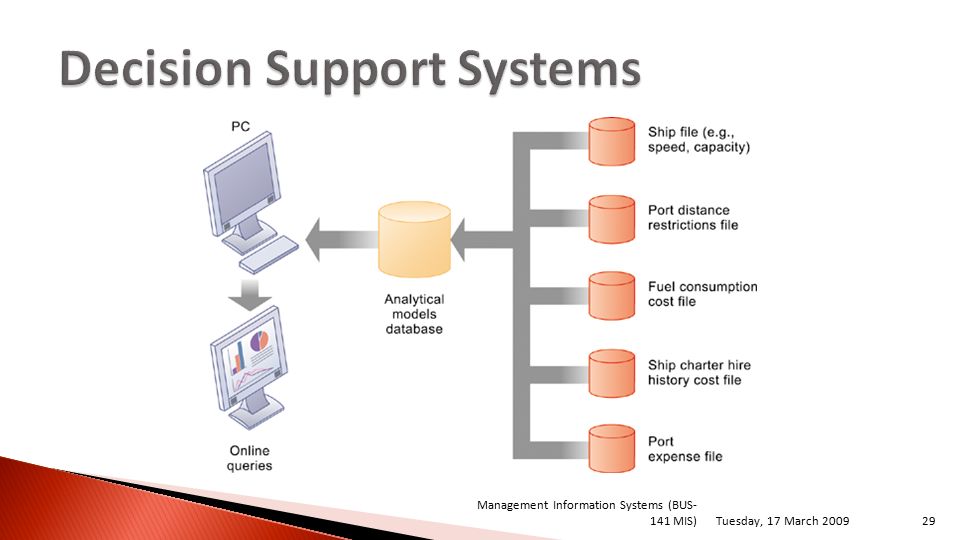 Decision Support Systems

PC

Online queries

Analytical models database

Ship file (e.g., speed, capacity)

Port distance restrictions file

Fuel consumption cost file

Ship charter hire history cost file

Port expense file

Management Information Systems (BUS-141 MIS)

Tuesday, 17 March 2009

29